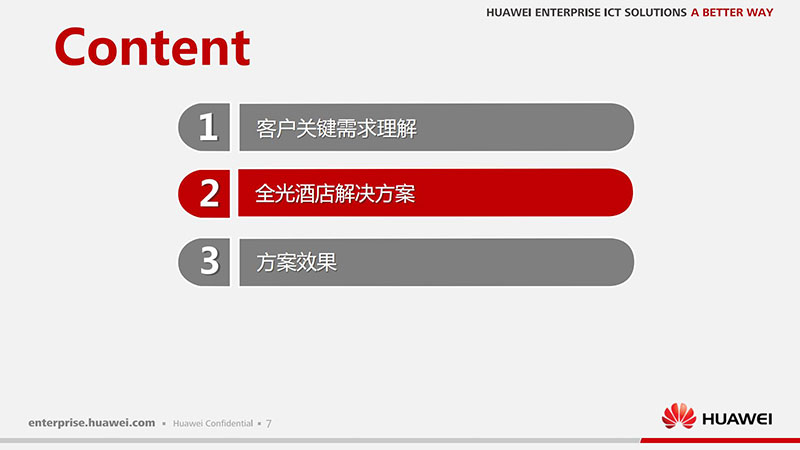 HUAWEI ENTERPRISE ICT SOLUTIONS A BETTER WAY

Content

1 客户关键需求理解

2 全光酒店解决方案

3 方案效果

enterprise.huawei.com ▪ Huawei Confidential ▪ 7

HUAWEI